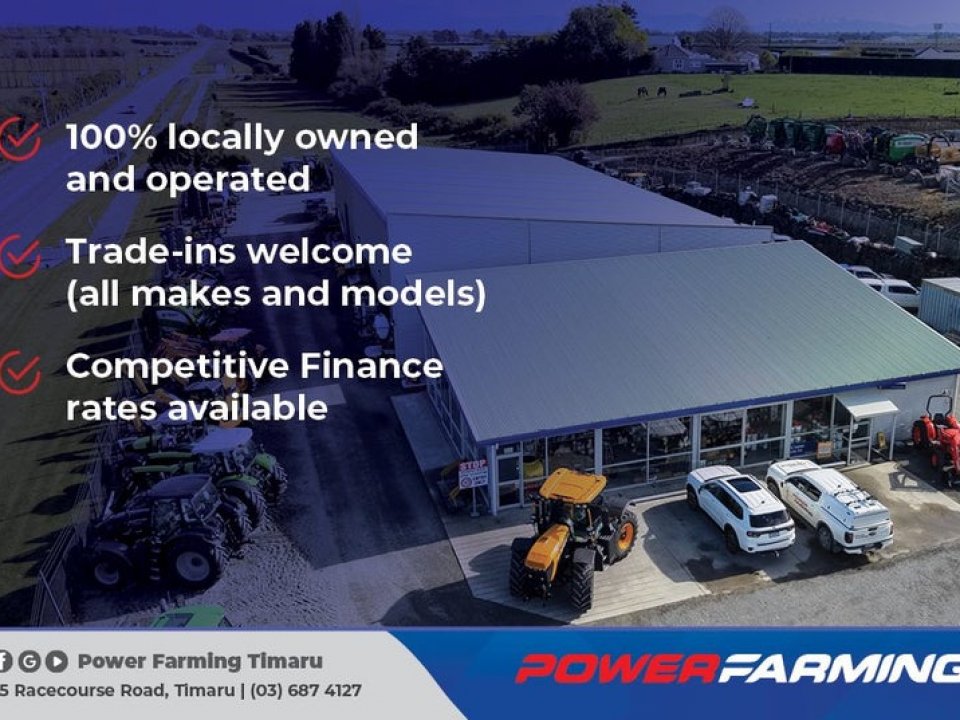 100% locally owned and operated

Trade-ins welcome (all makes and models)

Competitive Finance rates available

STOP

Power Farming Timaru
5 Racecourse Road, Timaru | (03) 687 4127

POWERFARMING